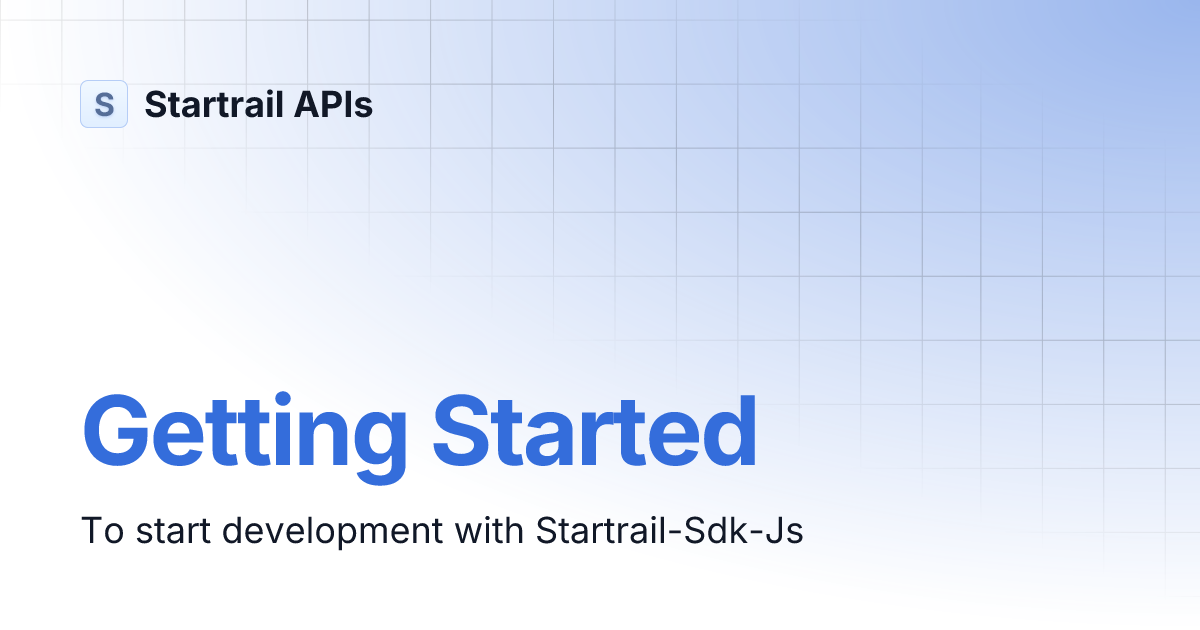 S Startrail APIs

Getting Started

To start development with Startrail-Sdk-Js